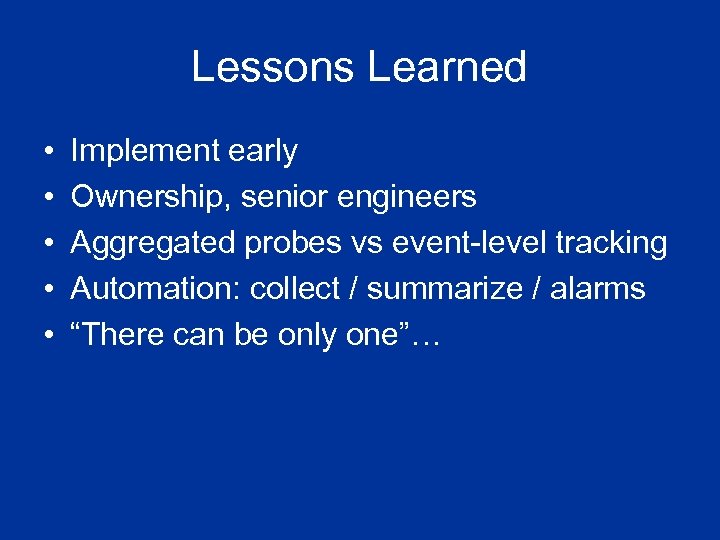 Lessons Learned

• Implement early
• Ownership, senior engineers
• Aggregated probes vs event-level tracking
• Automation: collect / summarize / alarms
• “There can be only one”…